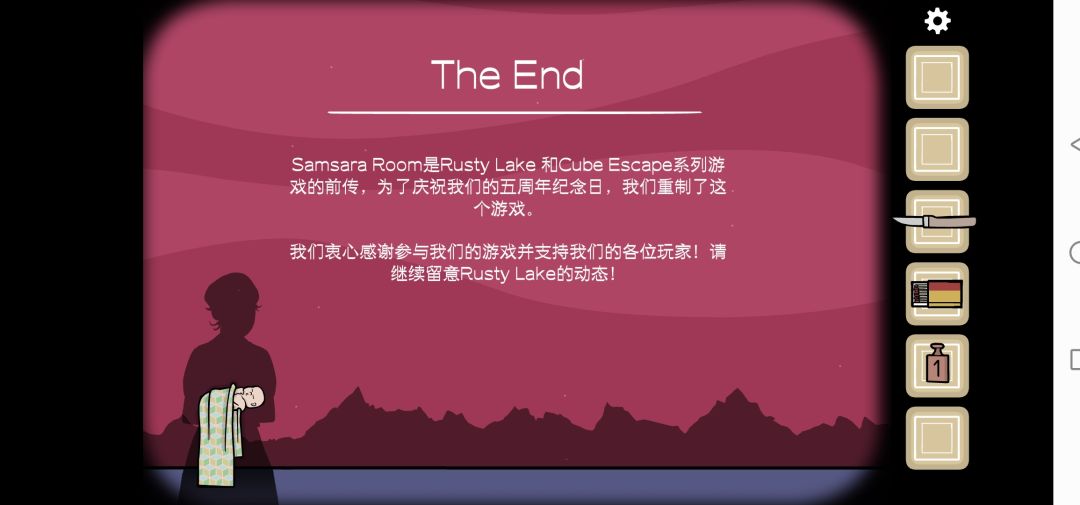 The End

Samsara Room是Rusty Lake 和Cube Escape系列游戏的前传，为了庆祝我们的五周年纪念日，我们重制了这个游戏。

我们衷心感谢参与我们的游戏并支持我们的各位玩家！请继续留意Rusty Lake的动态！

1